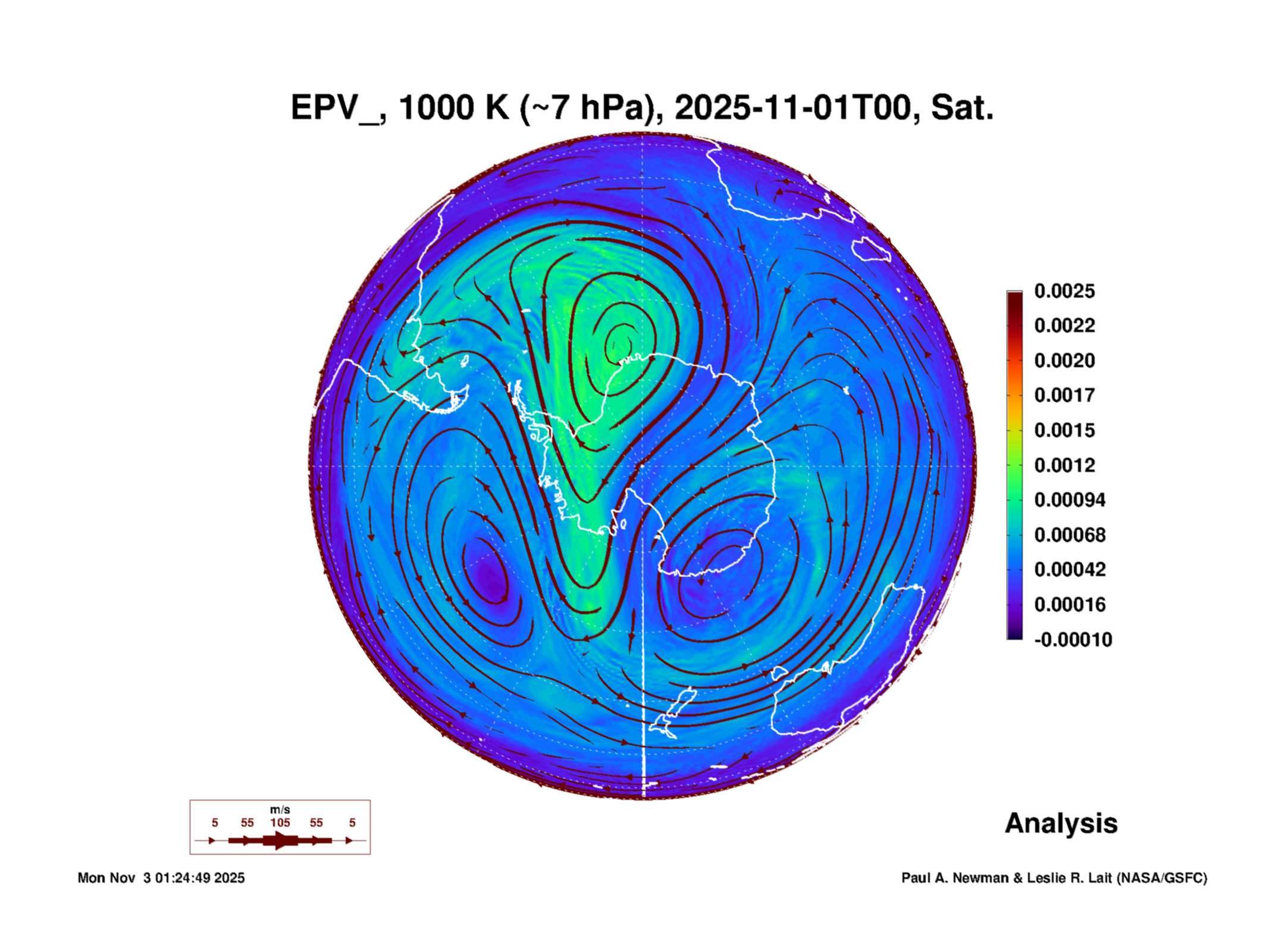 EPV_, 1000 K (~7 hPa), 2025-11-01T00, Sat.

0.0025
0.0022
0.0020
0.0017
0.0015
0.0012
0.00094
0.00068
0.00042
0.00016
-0.00010

m/s
5 55 105 55 5

Analysis

Mon Nov 3 01:24:49 2025

Paul A. Newman & Leslie R. Lait (NASA/GSFC)